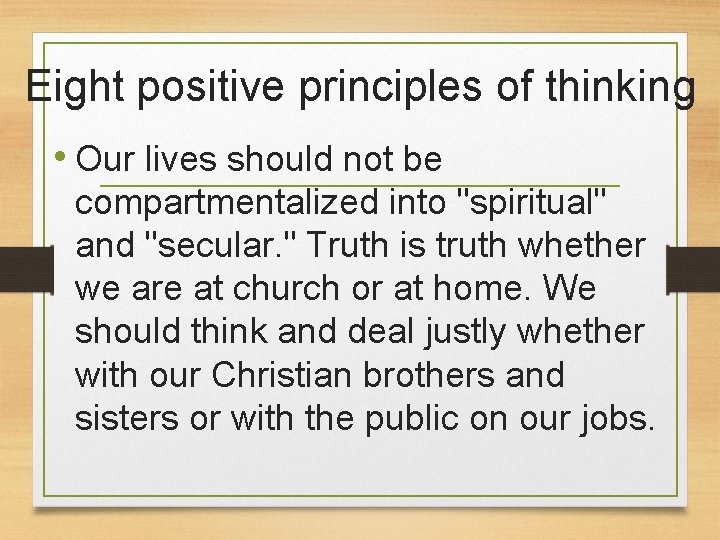 Eight positive principles of thinking

• Our lives should not be compartmentalized into "spiritual" and "secular." Truth is truth whether we are at church or at home. We should think and deal justly whether with our Christian brothers and sisters or with the public on our jobs.